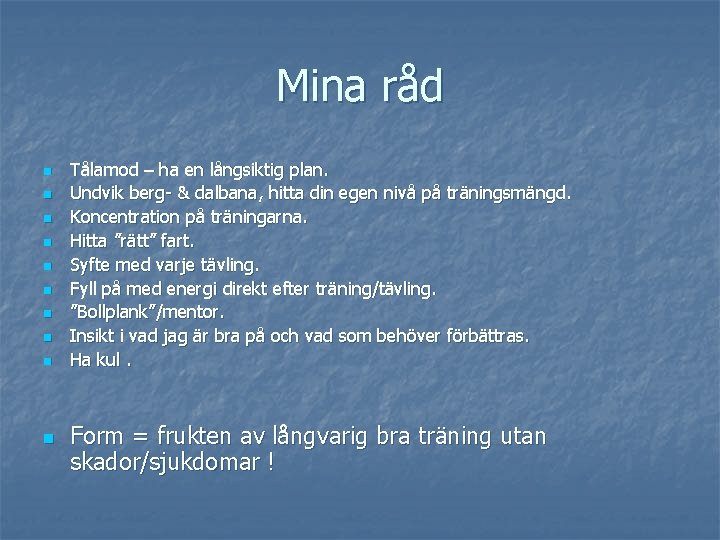 Mina råd

- Tålamod – ha en långsiktig plan.
- Undvik berg- & dalbana, hitta din egen nivå på träningsmängd.
- Koncentration på träningarna.
- Hitta ”rätt” fart.
- Syfte med varje tävling.
- Fyll på med energi direkt efter träning/tävling.
- ”Bollplank”/mentor.
- Insikt i vad jag är bra på och vad som behöver förbättras.
- Ha kul .

- Form = frukten av långvarig bra träning utan skador/sjukdomar !